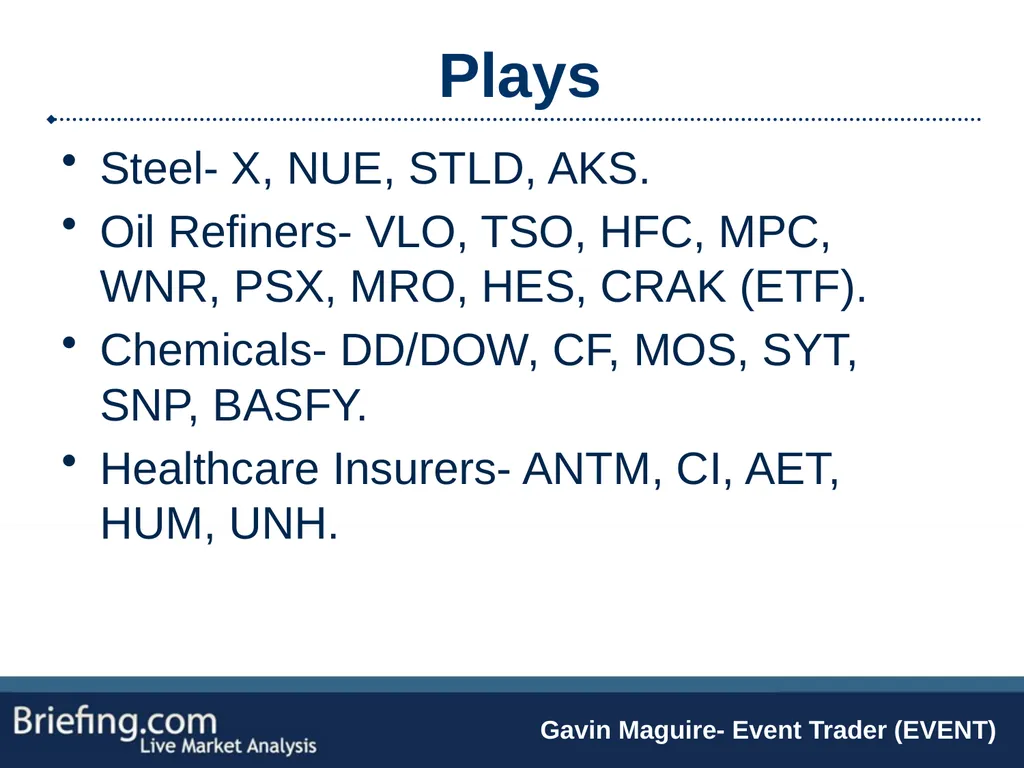 Plays

• Steel- X, NUE, STLD, AKS.

• Oil Refiners- VLO, TSO, HFC, MPC, WNR, PSX, MRO, HES, CRAK (ETF).

• Chemicals- DD/DOW, CF, MOS, SYT, SNP, BASFY.

• Healthcare Insurers- ANTM, CI, AET, HUM, UNH.

Briefing.com
Live Market Analysis

Gavin Maguire- Event Trader (EVENT)